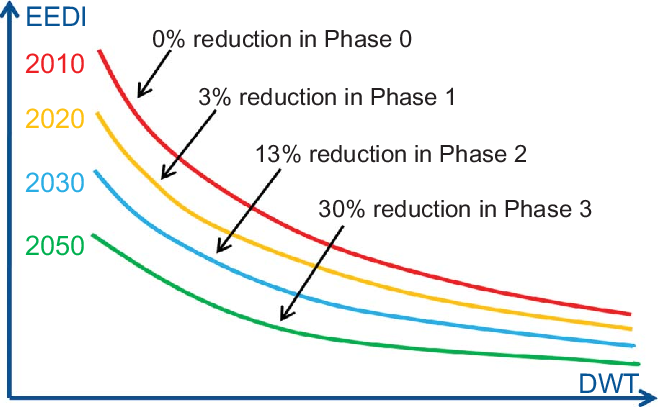 EEDI

2010

2020

2030

2050

0% reduction in Phase 0

3% reduction in Phase 1

13% reduction in Phase 2

30% reduction in Phase 3

DWT